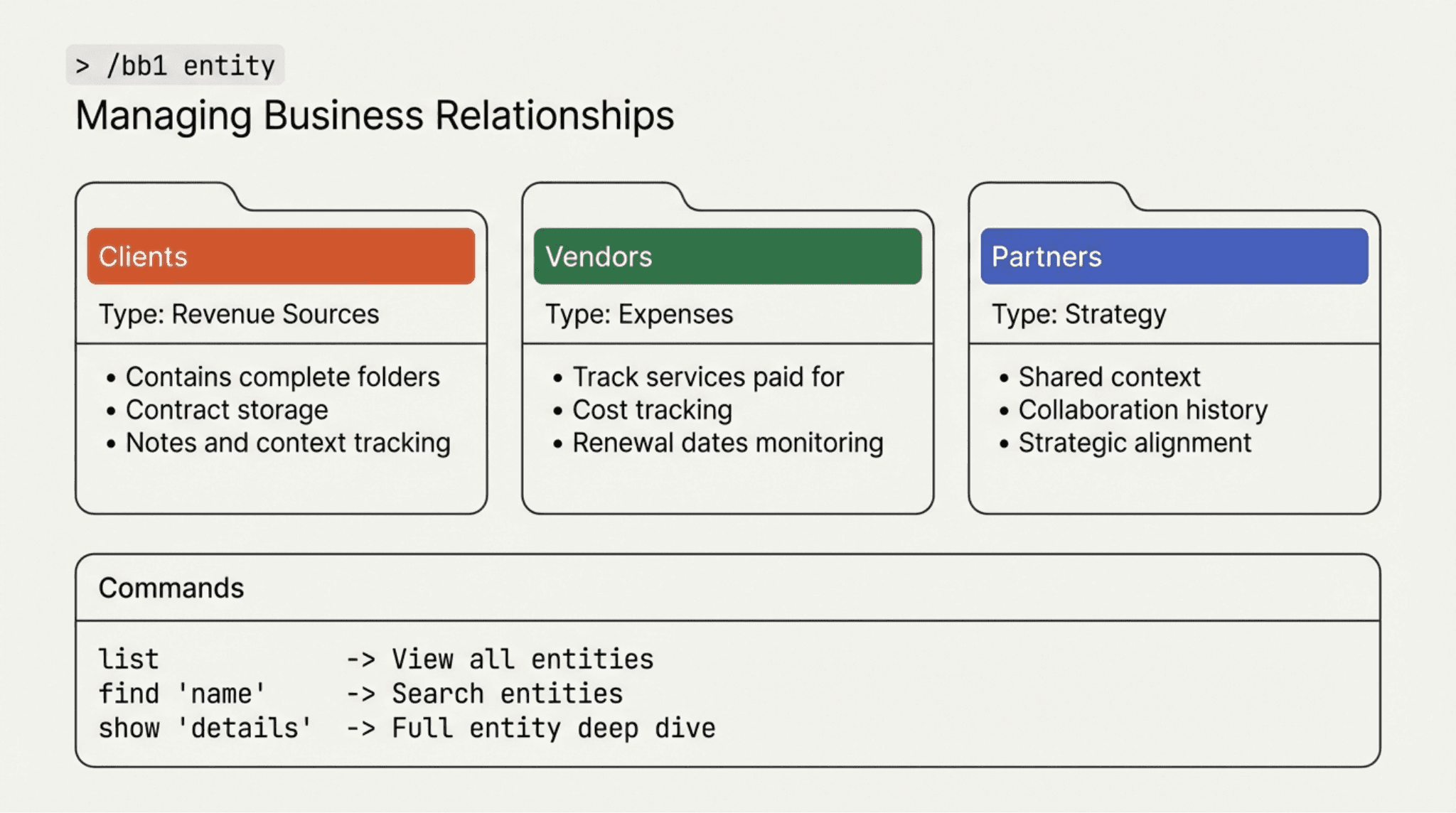 > /bb1 entity

Managing Business Relationships

Clients

Type: Revenue Sources

• Contains complete folders
• Contract storage
• Notes and context tracking

Vendors

Type: Expenses

• Track services paid for
• Cost tracking
• Renewal dates monitoring

Partners

Type: Strategy

• Shared context
• Collaboration history
• Strategic alignment

Commands

list -> View all entities
find 'name' -> Search entities
show 'details' -> Full entity deep dive